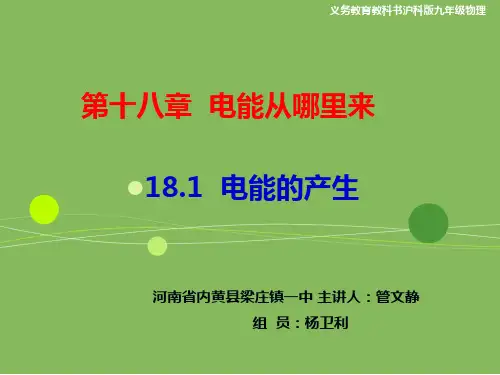 义务教育教科书沪科版九年级物理

第十八章 电能从哪里来

18.1 电能的产生

河南省内黄县梁庄镇一中 主讲人：管文静

组 员：杨卫利